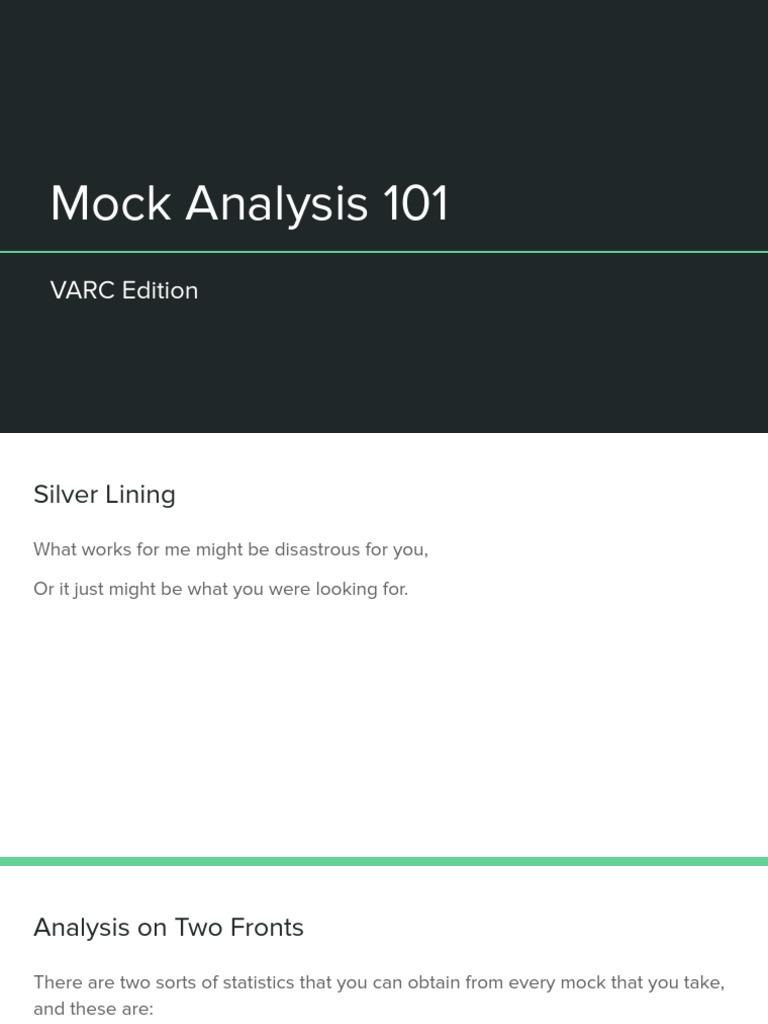 Mock Analysis 101

VARC Edition

Silver Lining

What works for me might be disastrous for you,

Or it just might be what you were looking for.

Analysis on Two Fronts

There are two sorts of statistics that you can obtain from every mock that you take, and these are: